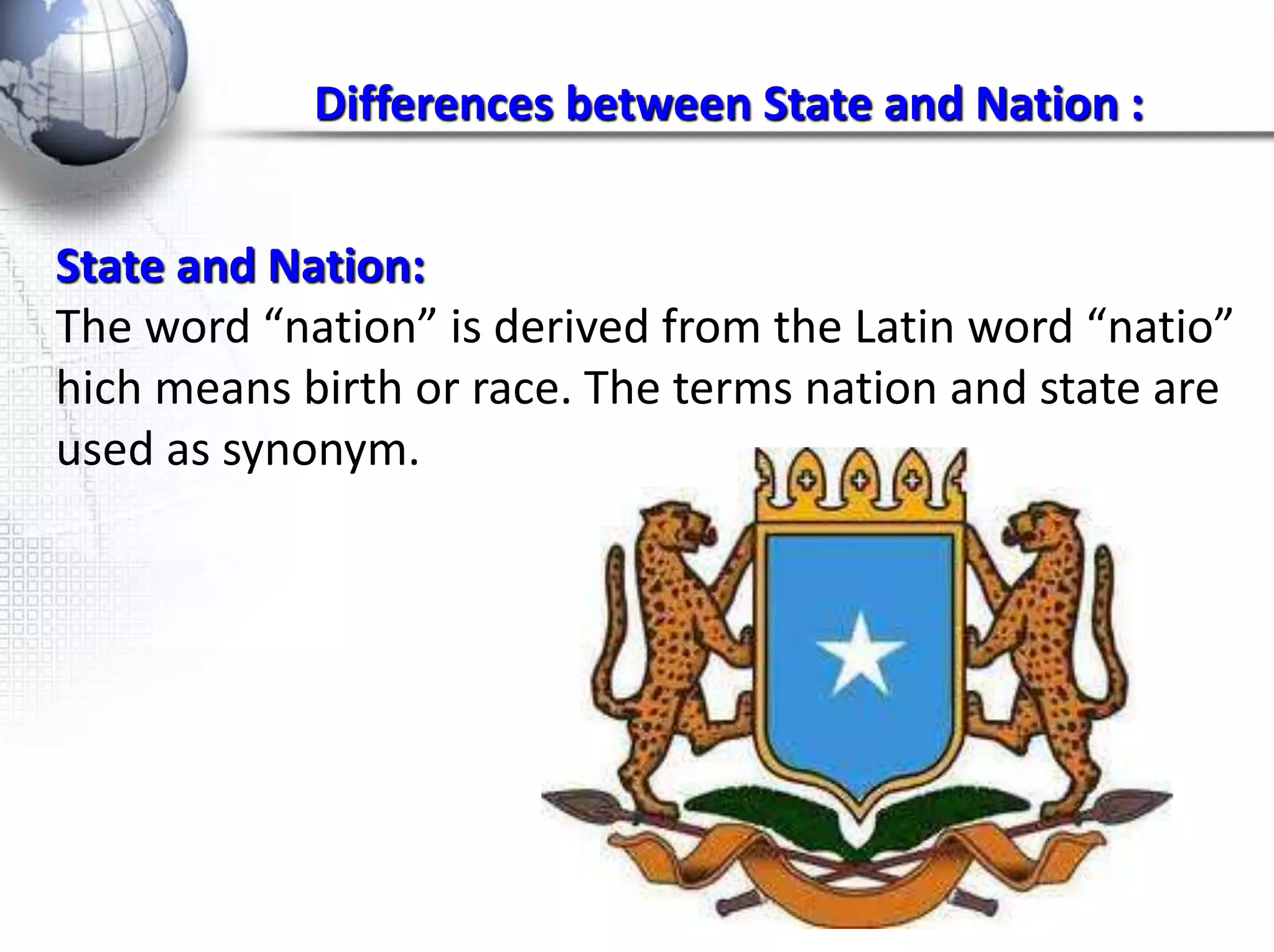 Differences between State and Nation :

State and Nation:
The word “nation” is derived from the Latin word “natio” hich means birth or race. The terms nation and state are used as synonym.